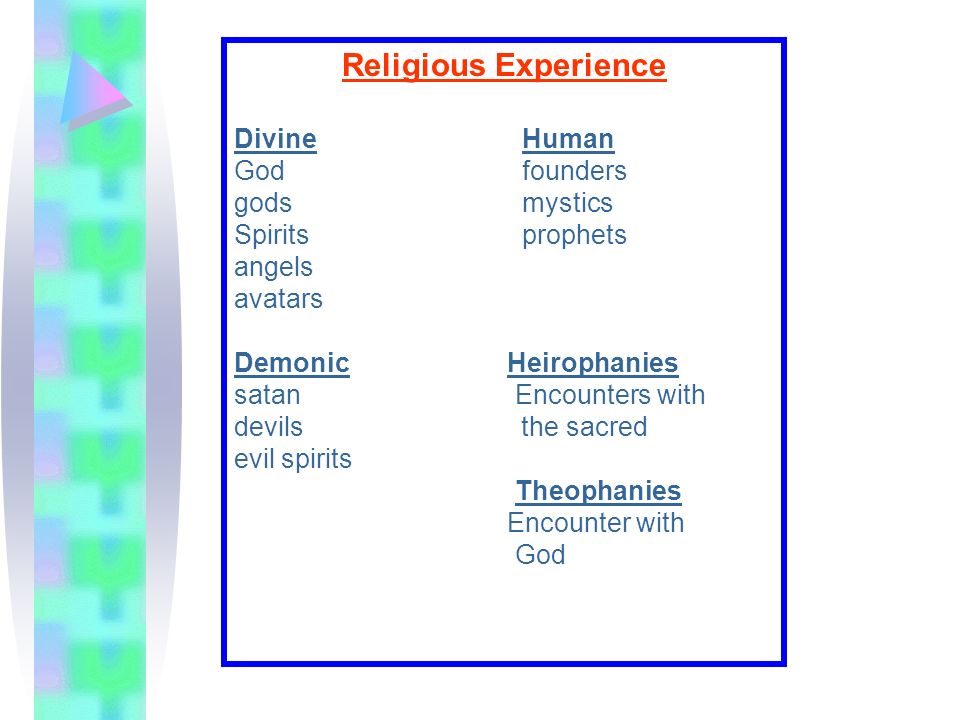 Religious Experience

Divine
God
gods
Spirits
angels
avatars

Demonic
satan
devils
evil spirits

Human
founders
mystics
prophets

Heirophanies
Encounters with the sacred

Theophanies
Encounter with God